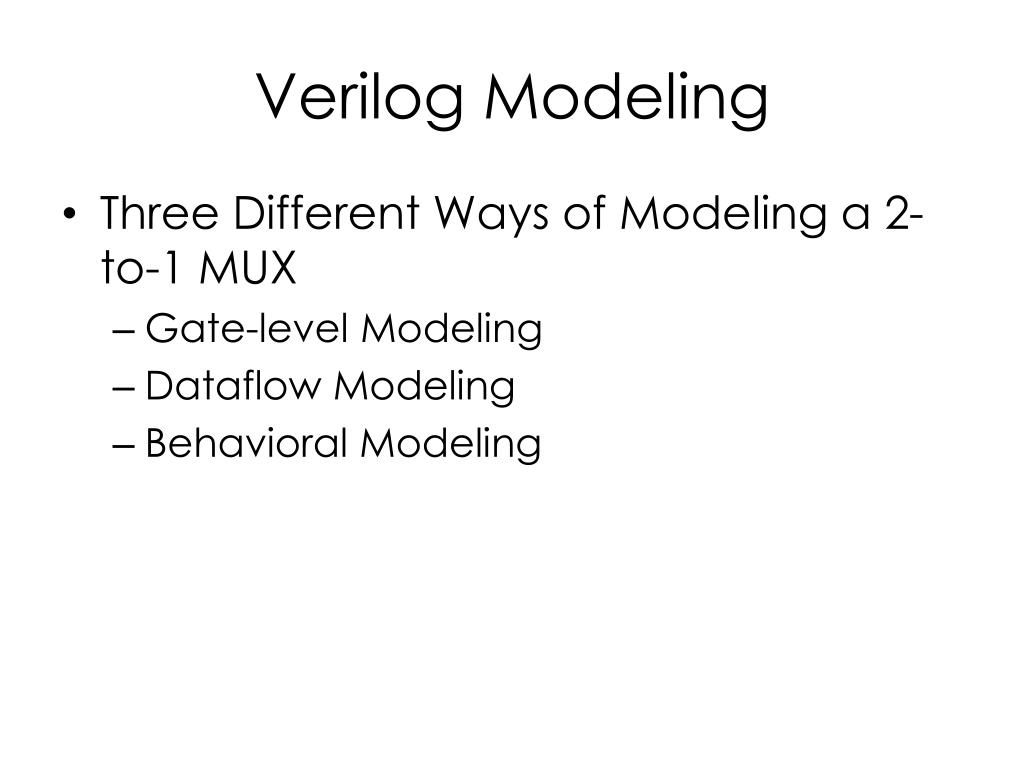 Verilog Modeling

• Three Different Ways of Modeling a 2-to-1 MUX
– Gate-level Modeling
– Dataflow Modeling
– Behavioral Modeling